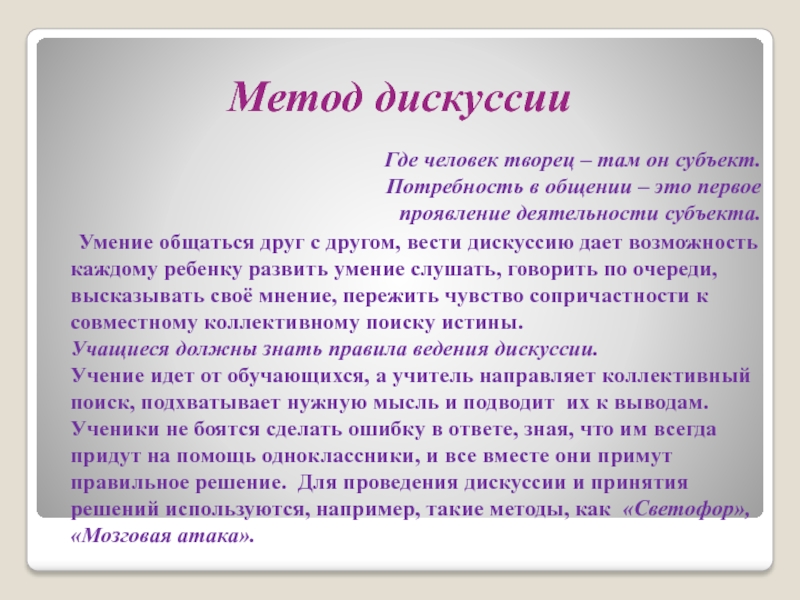 Метод дискуссии

Где человек творец – там он субъект.
Потребность в общении – это первое проявление деятельности субъекта.

Умение общаться друг с другом, вести дискуссию дает возможность каждому ребенку развить умение слушать, говорить по очереди, высказывать своё мнение, пережить чувство сопричастности к совместному коллективному поиску истины.
Учащиеся должны знать правила ведения дискуссии.
Учение идет от обучающихся, а учитель направляет коллективный поиск, подхватывает нужную мысль и подводит их к выводам. Ученики не боятся сделать ошибку в ответе, зная, что им всегда придут на помощь одноклассники, и все вместе они примут правильное решение. Для проведения дискуссии и принятия решений используются, например, такие методы, как «Светофор», «Мозговая атака».